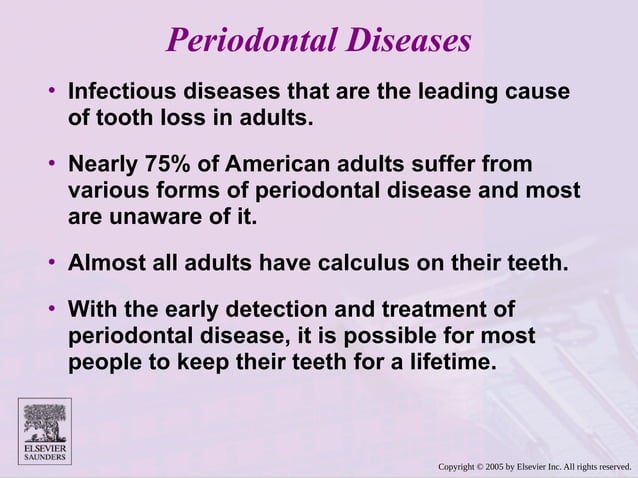 Periodontal Diseases

• Infectious diseases that are the leading cause of tooth loss in adults.

• Nearly 75% of American adults suffer from various forms of periodontal disease and most are unaware of it.

• Almost all adults have calculus on their teeth.

• With the early detection and treatment of periodontal disease, it is possible for most people to keep their teeth for a lifetime.

ELSEVIER
SAUNDERS

Copyright © 2005 by Elsevier Inc. All rights reserved.